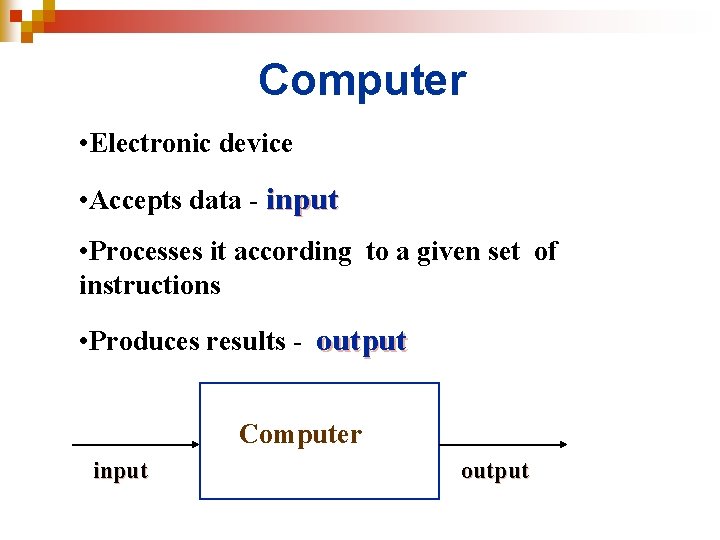 Computer

•Electronic device

•Accepts data - input

•Processes it according to a given set of instructions

•Produces results - output

input

Computer

output